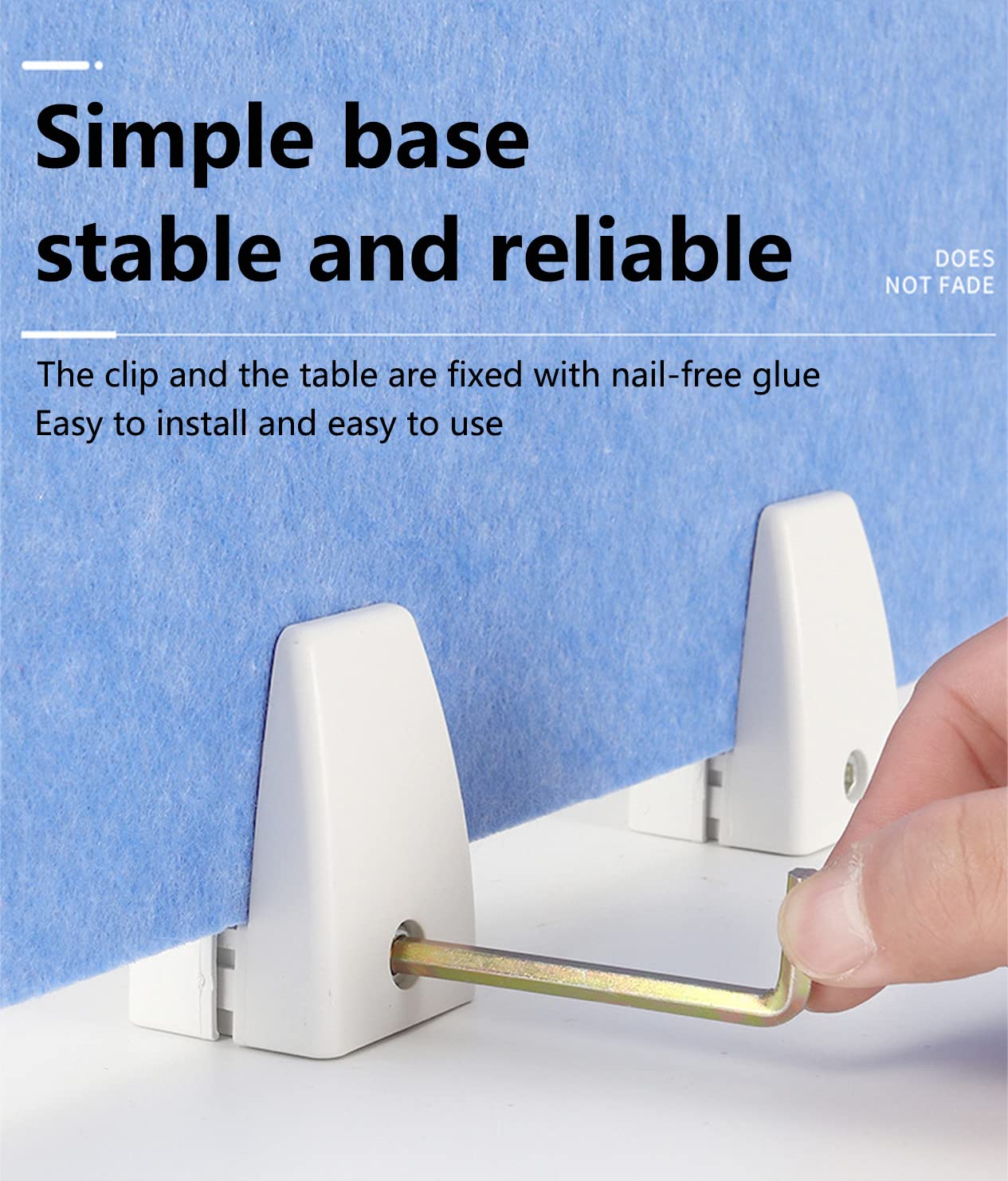 Simple base stable and reliable

DOES NOT FADE

The clip and the table are fixed with nail-free glue
Easy to install and easy to use